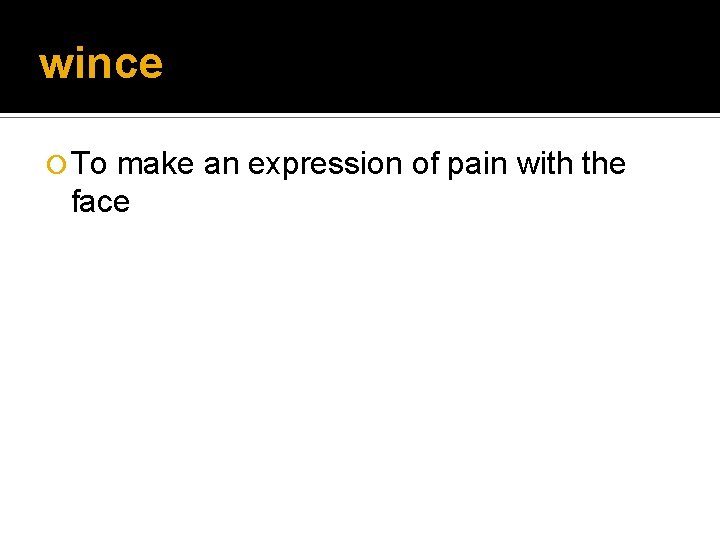 wince

To make an expression of pain with the face